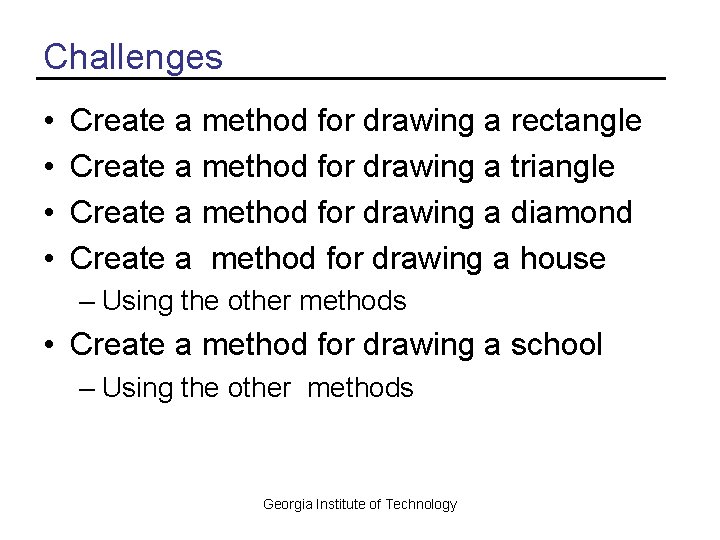 Challenges

• Create a method for drawing a rectangle
• Create a method for drawing a triangle
• Create a method for drawing a diamond
• Create a method for drawing a house
– Using the other methods
• Create a method for drawing a school
– Using the other methods

Georgia Institute of Technology